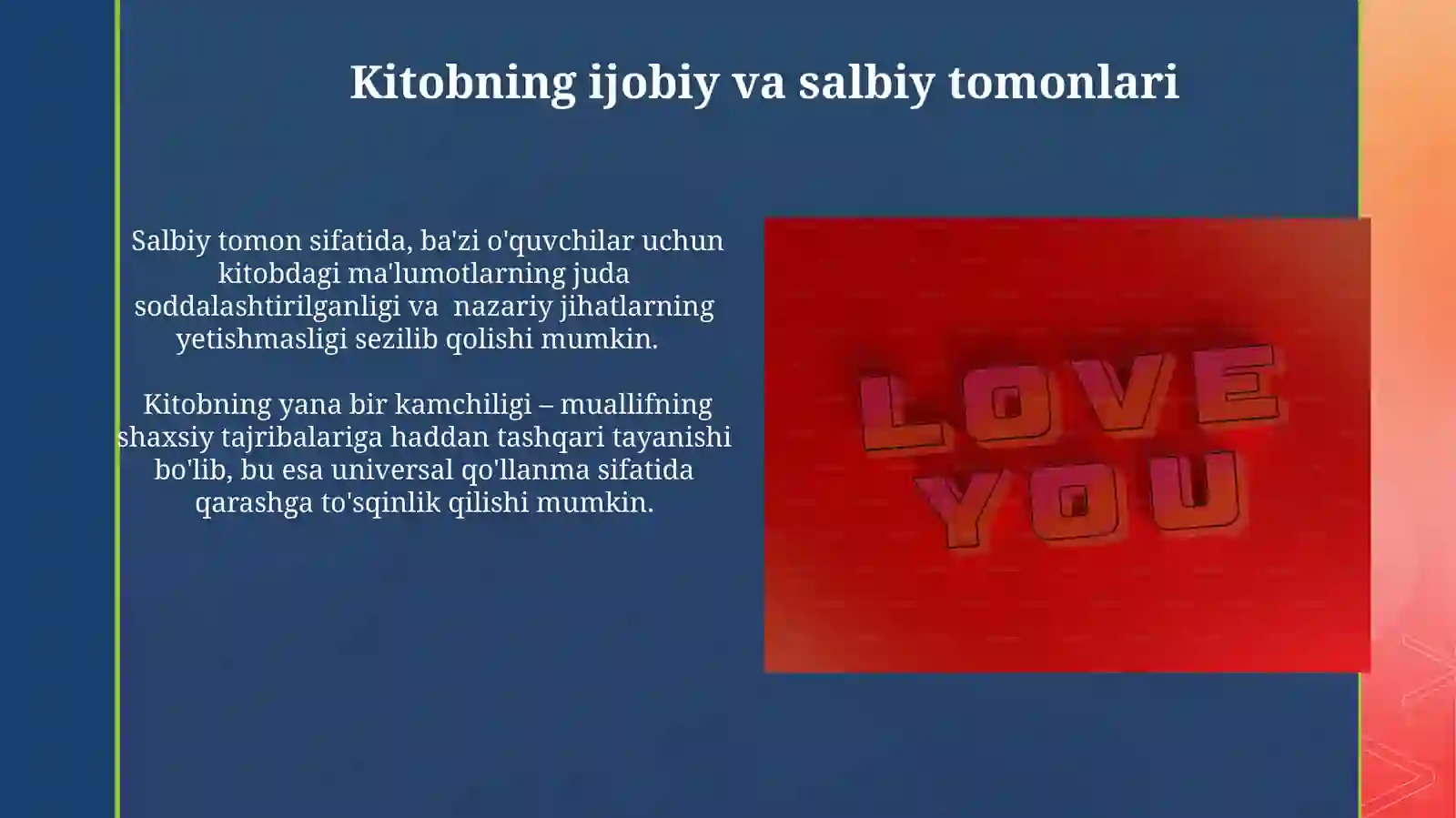 Kitobning ijobiy va salbiy tomonlari

Salbiy tomon sifatida, ba'zi o'quvchilar uchun kitobdagi ma'lumotlarning juda soddalashtirilganligi va nazariy jihatlarning yetishmasligi sezilib qolishi mumkin.

Kitobning yana bir kamchiligi – muallifning shaxsiy tajribalariga haddan tashqari tayanishi bo'lib, bu esa universal qo'llanma sifatida qarashga to'sqinlik qilishi mumkin.

LOVE YOU